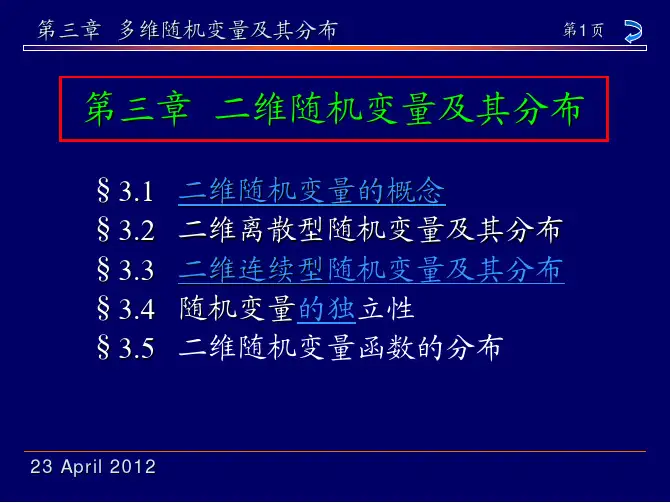 第三章　多维随机变量及其分布

第1页

第三章　二维随机变量及其分布

§3.1　二维随机变量的概念
§3.2　二维离散型随机变量及其分布
§3.3　二维连续型随机变量及其分布
§3.4　随机变量的独立性
§3.5　二维随机变量函数的分布

23 April 2012